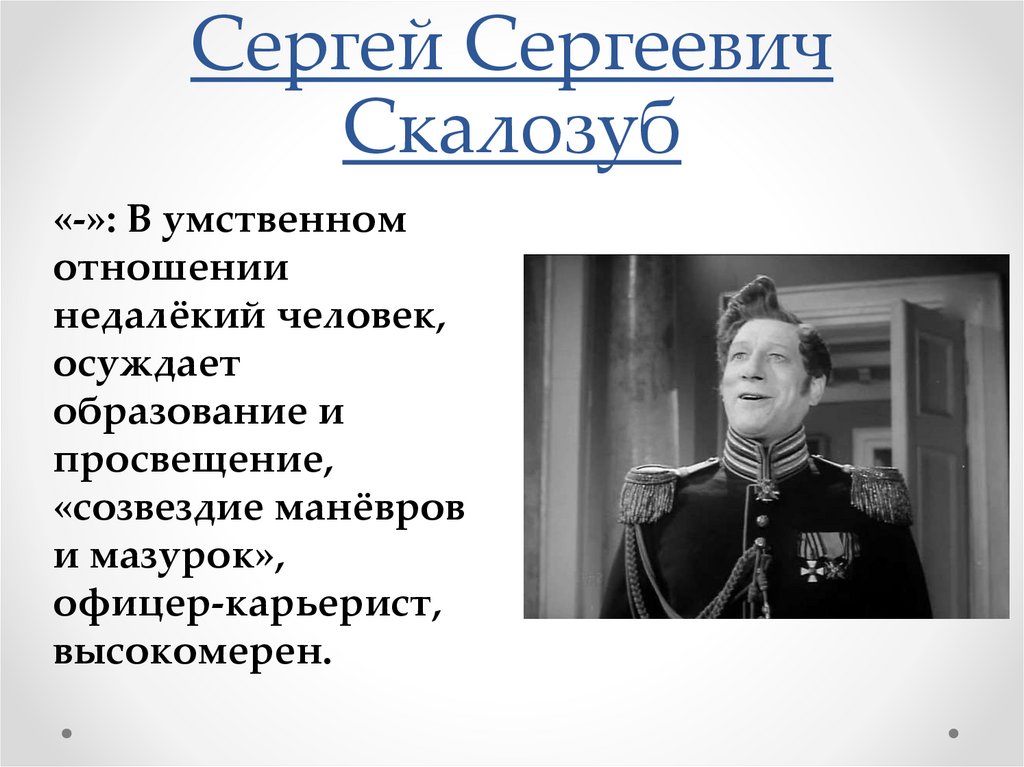 Сергей Сергеевич Скалозуб

«-»: В умственном отношении недалёкий человек, осуждает образование и просвещение, «созвездие манёвров и мазурок», офицер-карьерист, высокомерен.